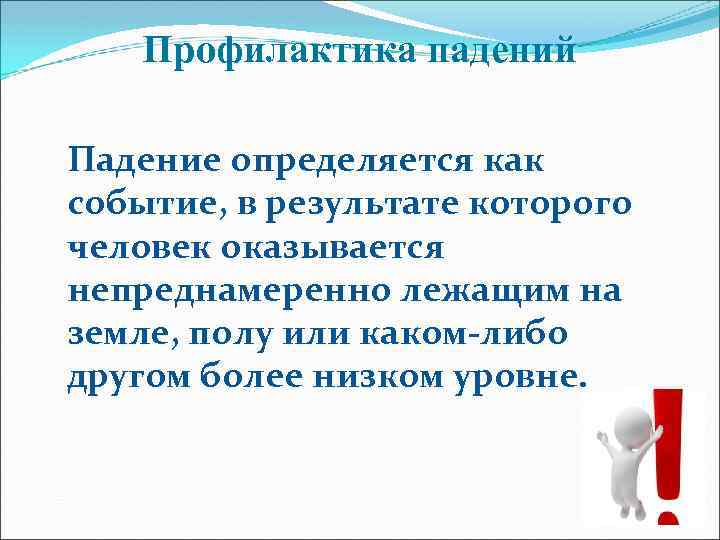 Профилактика падений

Падение определяется как событие, в результате которого человек оказывается непреднамеренно лежащим на земле, полу или каком-либо другом более низком уровне.